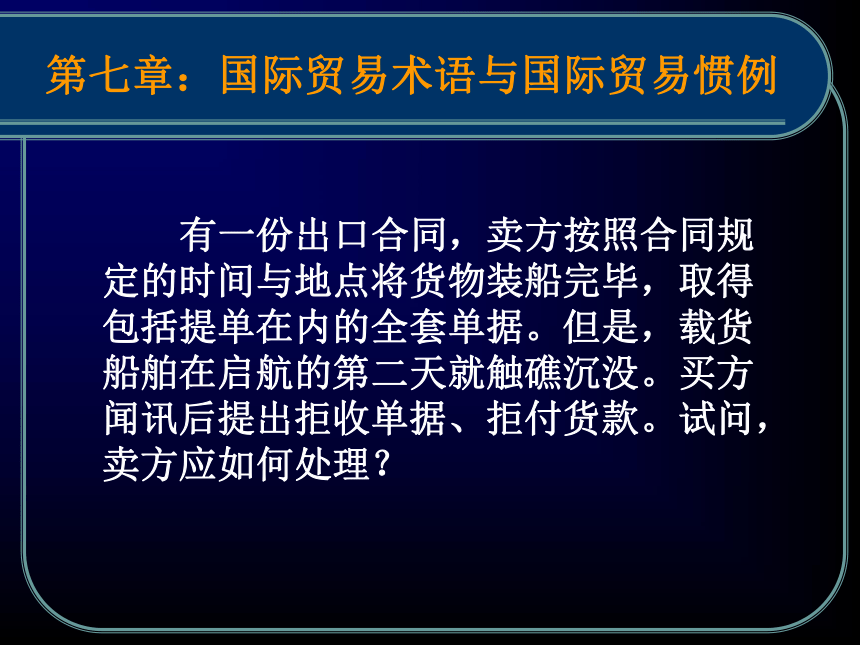 第七章：国际贸易术语与国际贸易惯例

有一份出口合同，卖方按照合同规定的时间与地点将货物装船完毕，取得包括提单在内的全套单据。但是，载货船舶在启航的第二天就触礁沉没。买方闻讯后提出拒收单据、拒付货款。试问，卖方应如何处理？